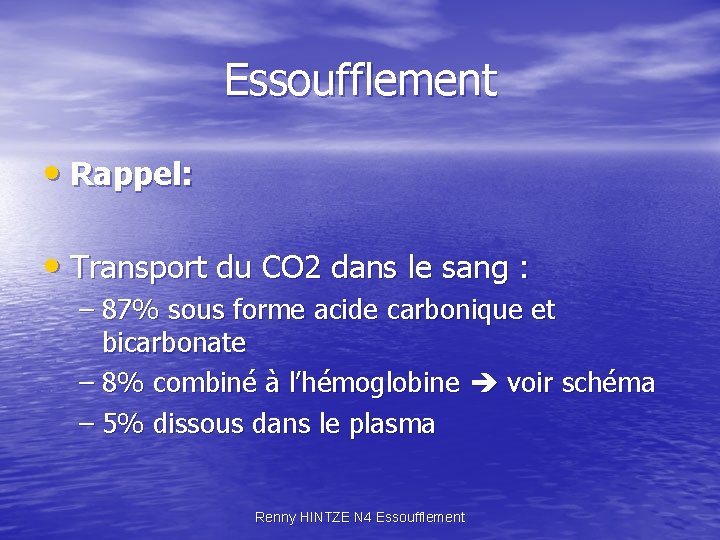 Essoufflement

• Rappel:

• Transport du CO2 dans le sang :
– 87% sous forme acide carbonique et bicarbonate
– 8% combiné à l'hémoglobine → voir schéma
– 5% dissous dans le plasma

Renny HINTZE N4 Essoufflement